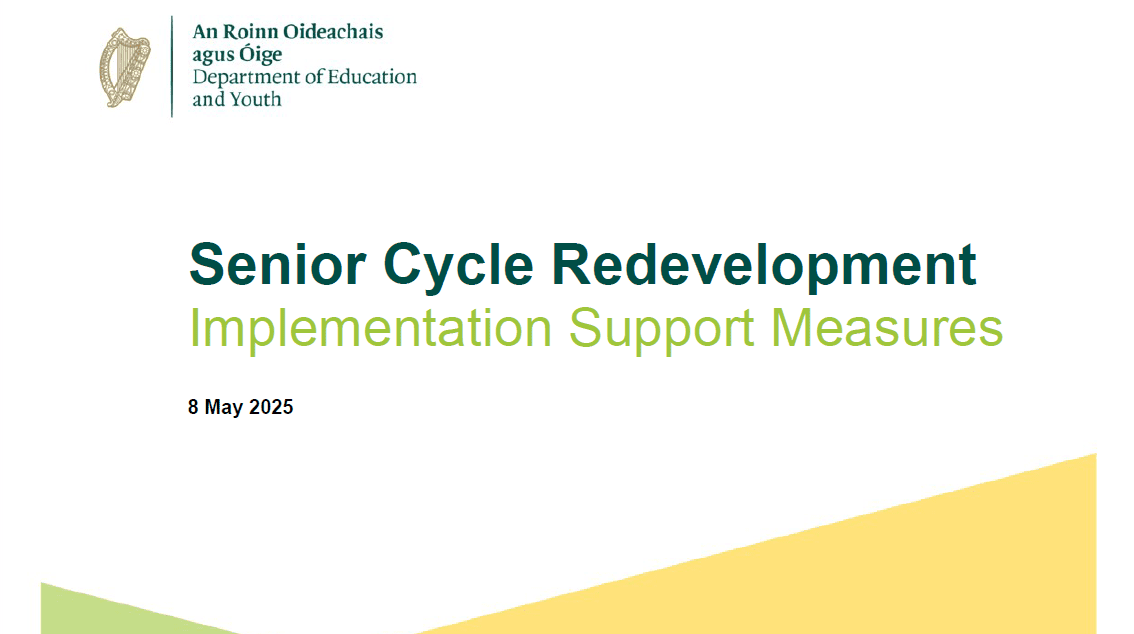 An Roinn Oideachais agus Óige
Department of Education and Youth

Senior Cycle Redevelopment
Implementation Support Measures

8 May 2025